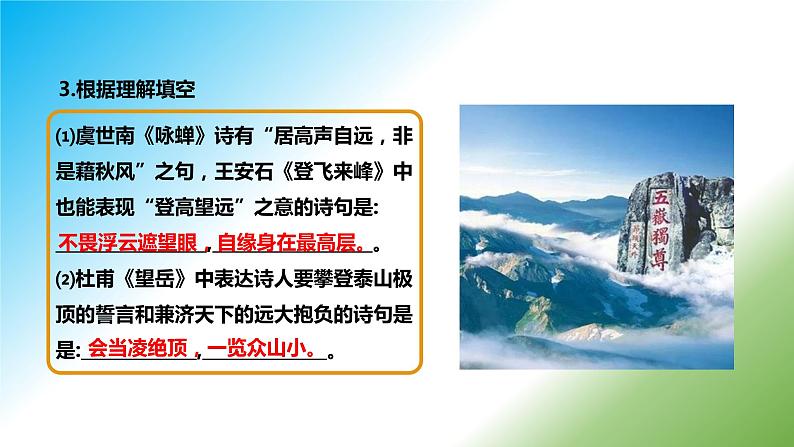 3.根据理解填空

⑴虞世南《咏蝉》诗有“居高声自远，非是藉秋风”之句，王安石《登飞来峰》中也能表现“登高望远”之意的诗句是: 不畏浮云遮望眼，自缘身在最高层。。

⑵杜甫《望岳》中表达诗人要攀登泰山极顶的誓言和兼济天下的远大抱负的诗句是是: 会当凌绝顶，一览众山小。。

五嶽獨尊